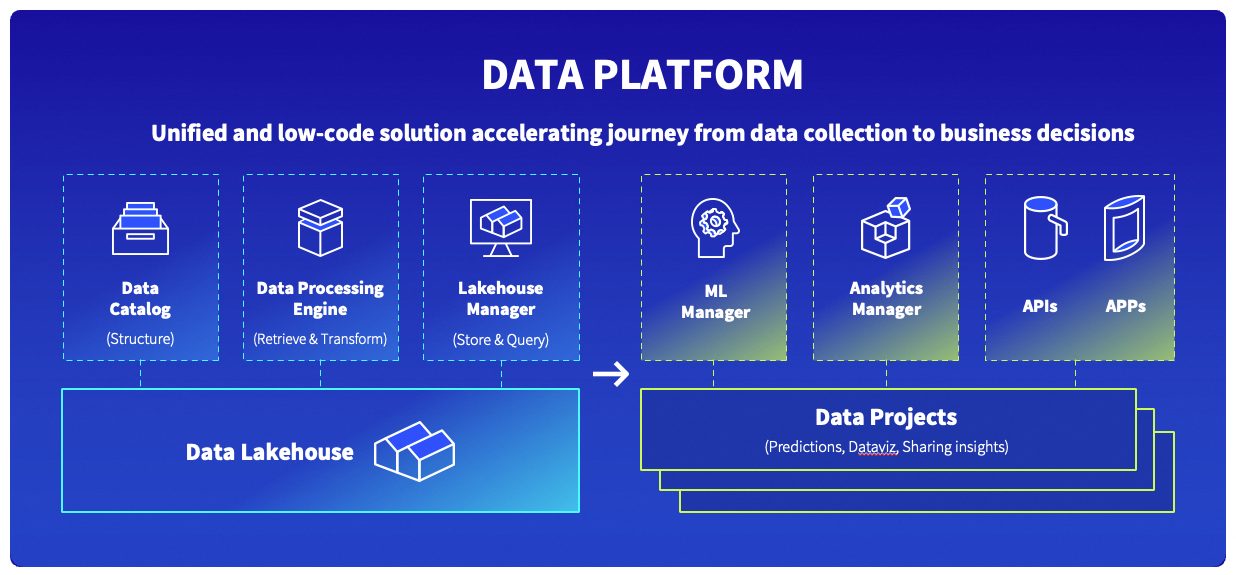 DATA PLATFORM

Unified and low-code solution accelerating journey from data collection to business decisions

Data Catalog
(Structure)

Data Processing Engine
(Retrieve & Transform)

Lakehouse Manager
(Store & Query)

ML Manager

Analytics Manager

APIs

APPs

Data Lakehouse

Data Projects
(Predictions, Dataviz, Sharing insights)